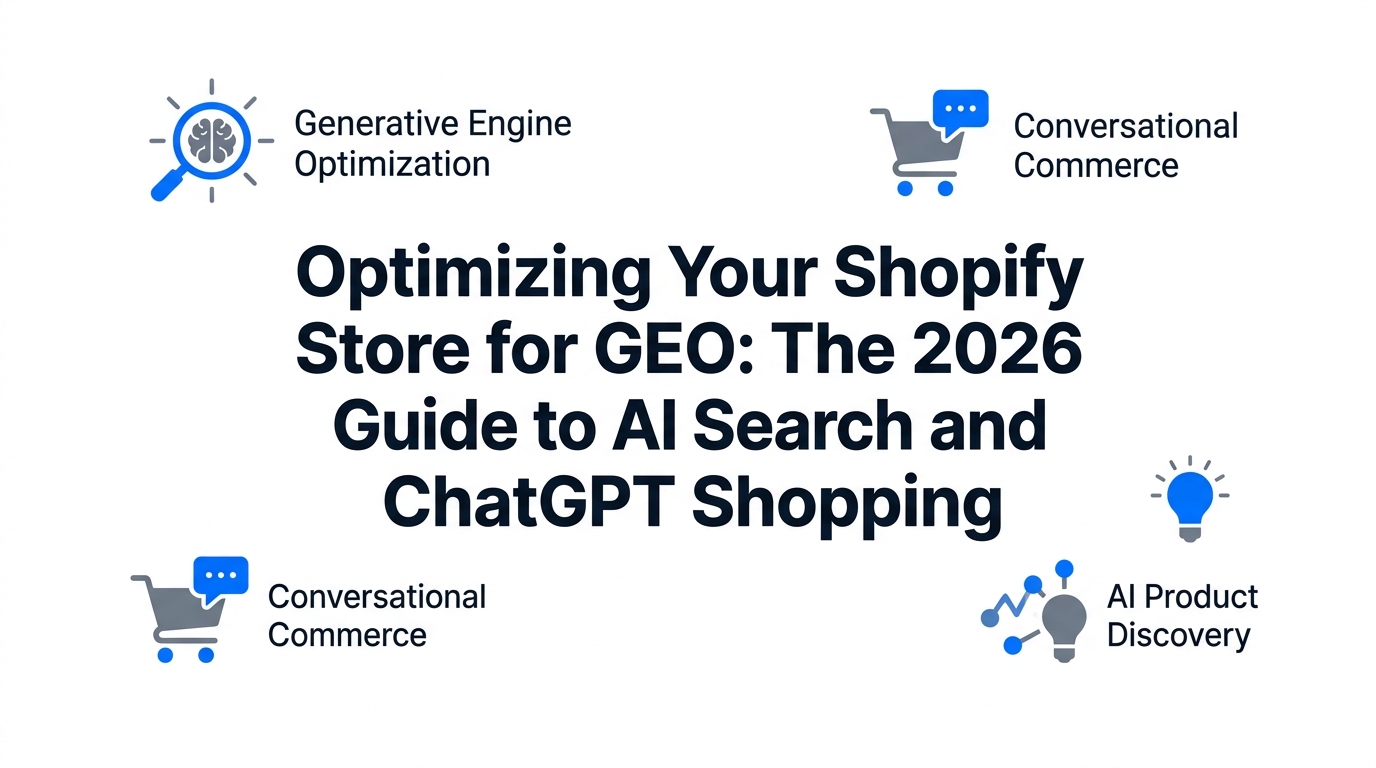 Generative Engine Optimization

Conversational Commerce

Optimizing Your Shopify Store for GEO: The 2026 Guide to AI Search and ChatGPT Shopping

Conversational Commerce

AI Product Discovery